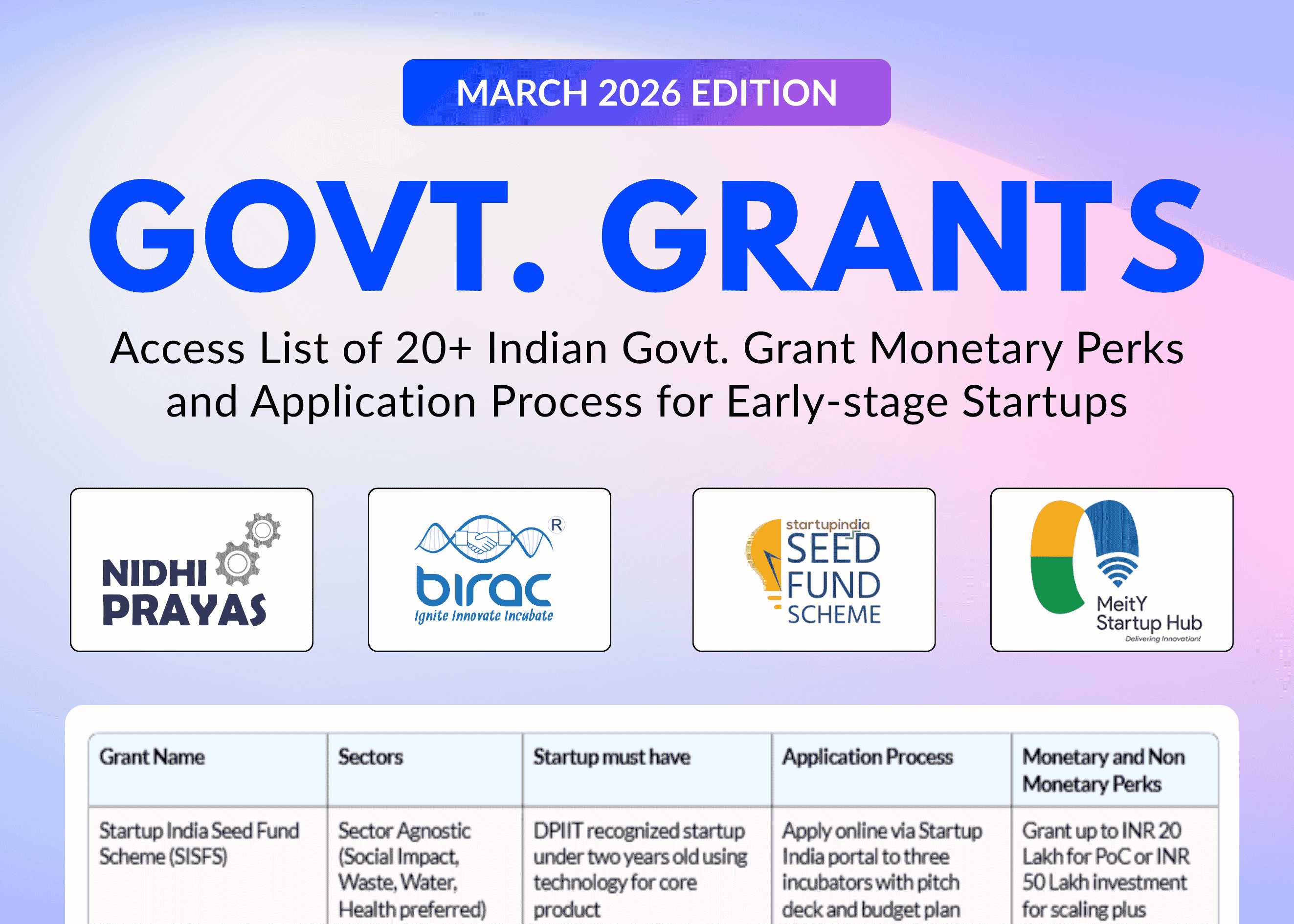 MARCH 2026 EDITION

GOVT. GRANTS

Access List of 20+ Indian Govt. Grant Monetary Perks and Application Process for Early-stage Startups

NIDHI PRAYAS

birac
Ignite Innovate Incubate

startupindia
SEED FUND SCHEME

MeitY Startup Hub
Delivering Innovation!

| Grant Name | Sectors | Startup must have | Application Process | Monetary and Non Monetary Perks |
|---|---|---|---|---|
| Startup India Seed Fund Scheme (SISFS) | Sector Agnostic (Social Impact, Waste, Water, Health preferred) | DPIIT recognized startup under two years old using technology for core product | Apply online via Startup India portal to three incubators with pitch deck and budget plan | Grant up to INR 20 Lakh for PoC or INR 50 Lakh investment for scaling plus |